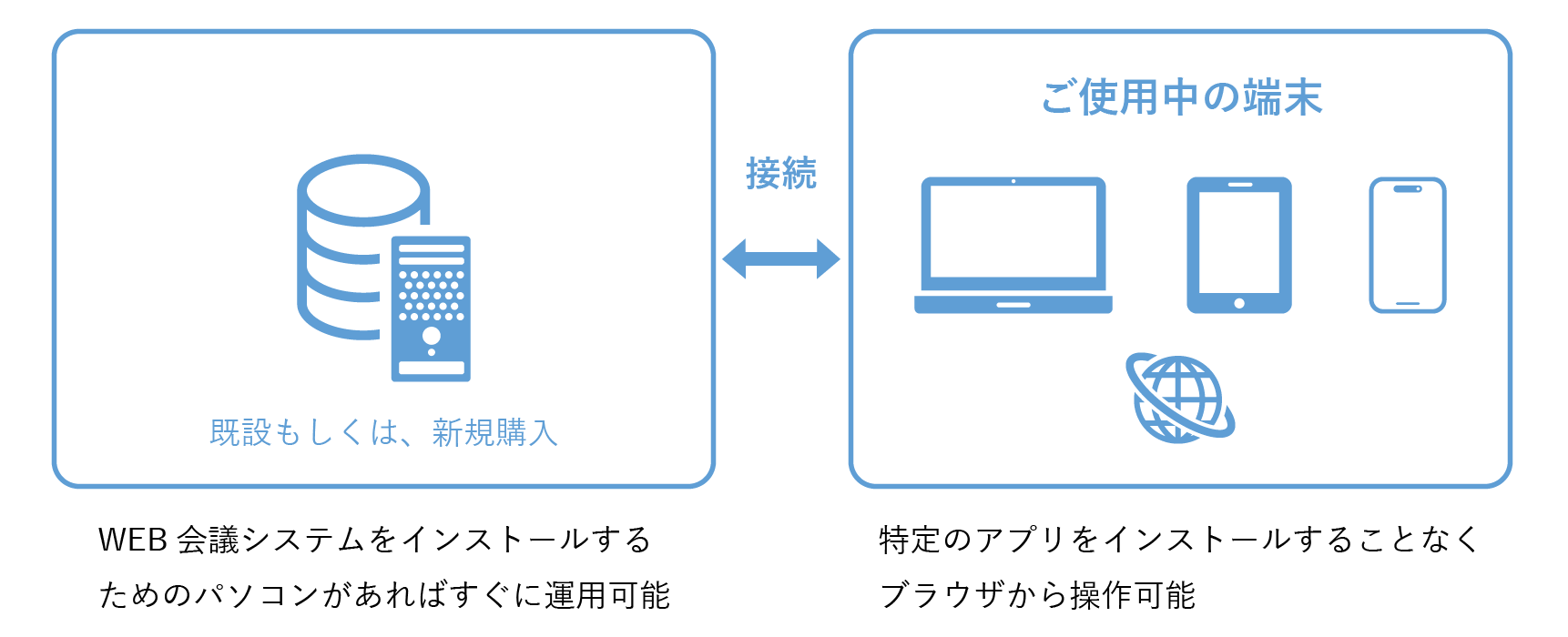 既設もしくは、新規購入

接続

ご使用中の端末

WEB 会議システムをインストールするためのパソコンがあればすぐに運用可能

特定のアプリをインストールすることなくブラウザから操作可能